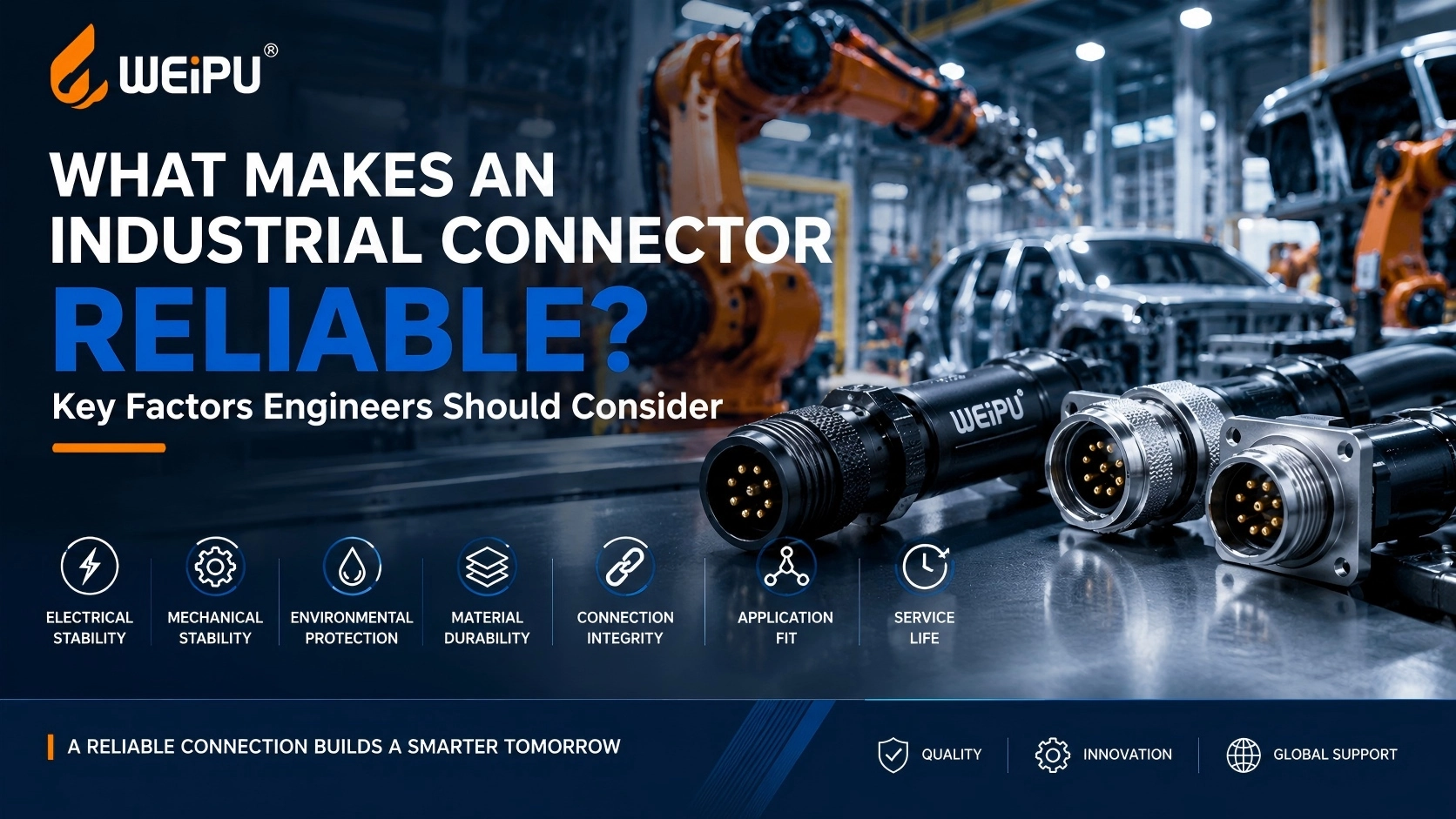 WEiPU®

WHAT MAKES AN INDUSTRIAL CONNECTOR RELIABLE?

Key Factors Engineers Should Consider

WEiPU®

ELECTRICAL STABILITY

MECHANICAL STABILITY

ENVIRONMENTAL PROTECTION

MATERIAL DURABILITY

CONNECTION INTEGRITY

APPLICATION FIT

SERVICE LIFE

A RELIABLE CONNECTION BUILDS A SMARTER TOMORROW

QUALITY

INNOVATION

GLOBAL SUPPORT